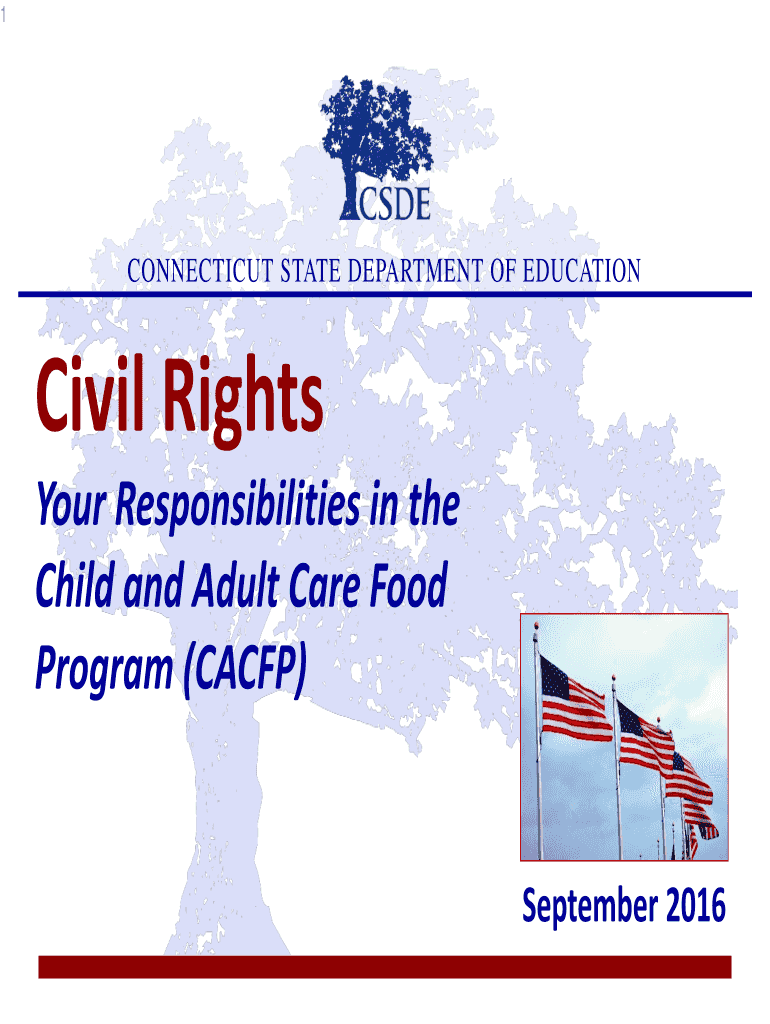 1

CSDE

CONNECTICUT STATE DEPARTMENT OF EDUCATION

Civil Rights

Your Responsibilities in the Child and Adult Care Food Program (CACFP)

September 2016